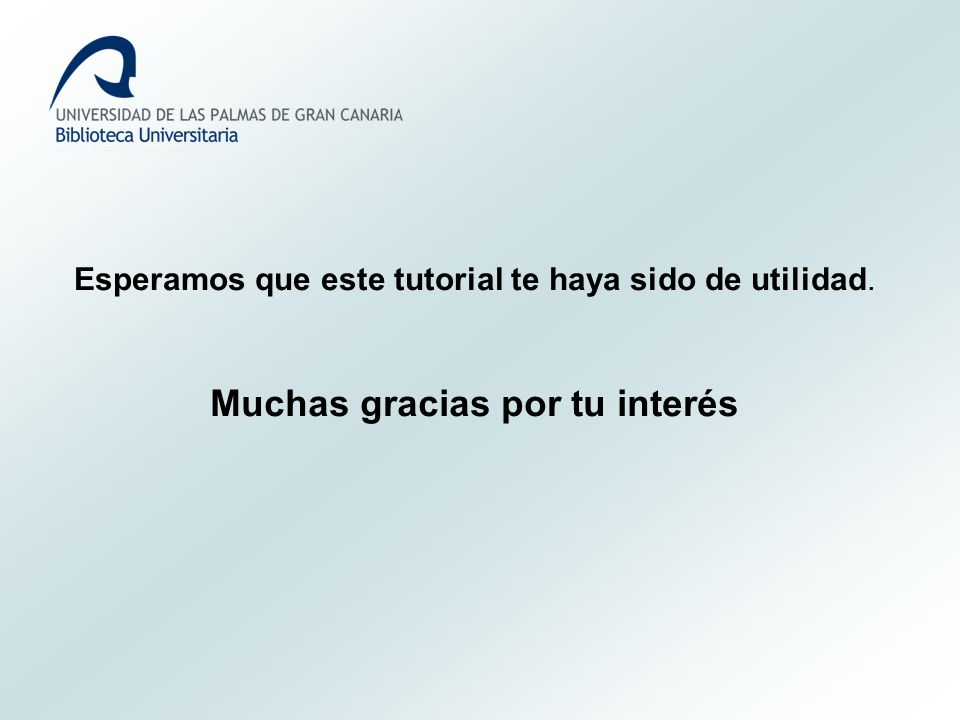 UNIVERSIDAD DE LAS PALMAS DE GRAN CANARIA
Biblioteca Universitaria

Esperamos que este tutorial te haya sido de utilidad.

Muchas gracias por tu interés